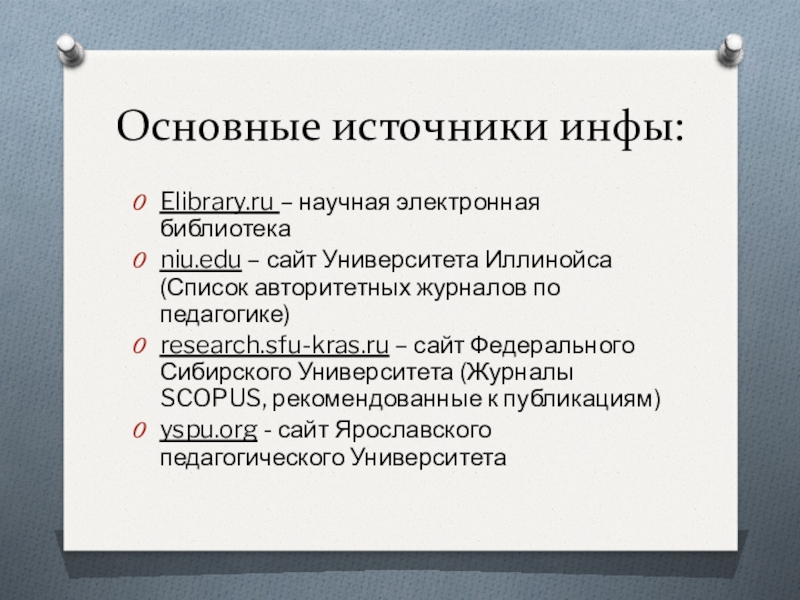 Основные источники инфы:

Elibrary.ru – научная электронная библиотека

niu.edu – сайт Университета Иллинойса (Список авторитетных журналов по педагогике)

research.sfu-kras.ru – сайт Федерального Сибирского Университета (Журналы SCOPUS, рекомендованные к публикациям)

yspu.org - сайт Ярославского педагогического Университета